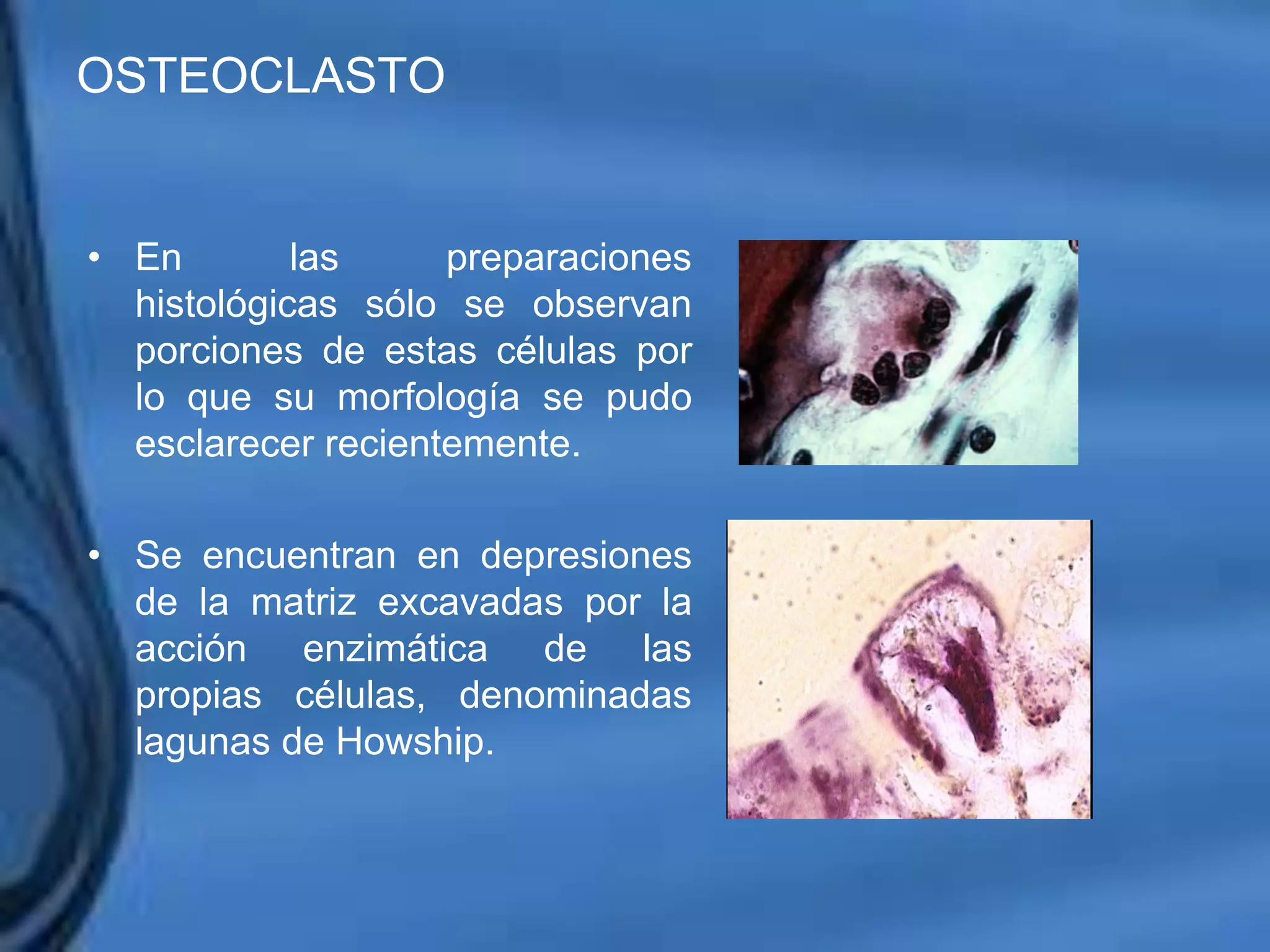 OSTEOCLASTO

• En las preparaciones histológicas sólo se observan porciones de estas células por lo que su morfología se pudo esclarecer recientemente.

• Se encuentran en depresiones de la matriz excavadas por la acción enzimática de las propias células, denominadas lagunas de Howship.